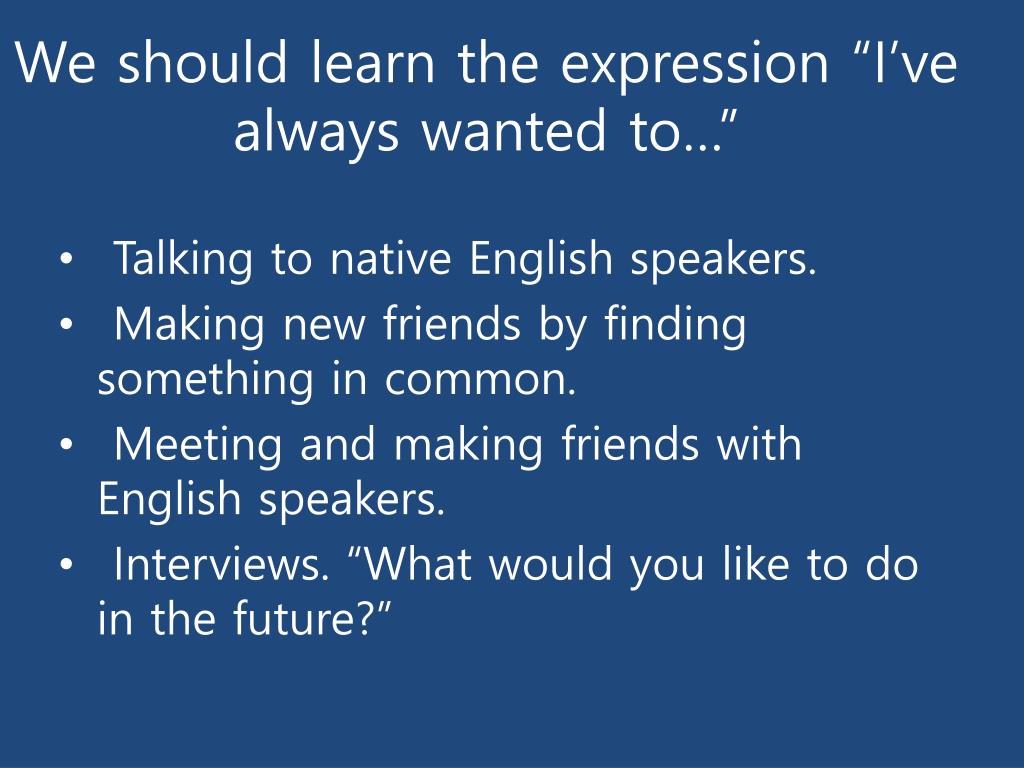 We should learn the expression “I’ve always wanted to…”

• Talking to native English speakers.
• Making new friends by finding something in common.
• Meeting and making friends with English speakers.
• Interviews. “What would you like to do in the future?”